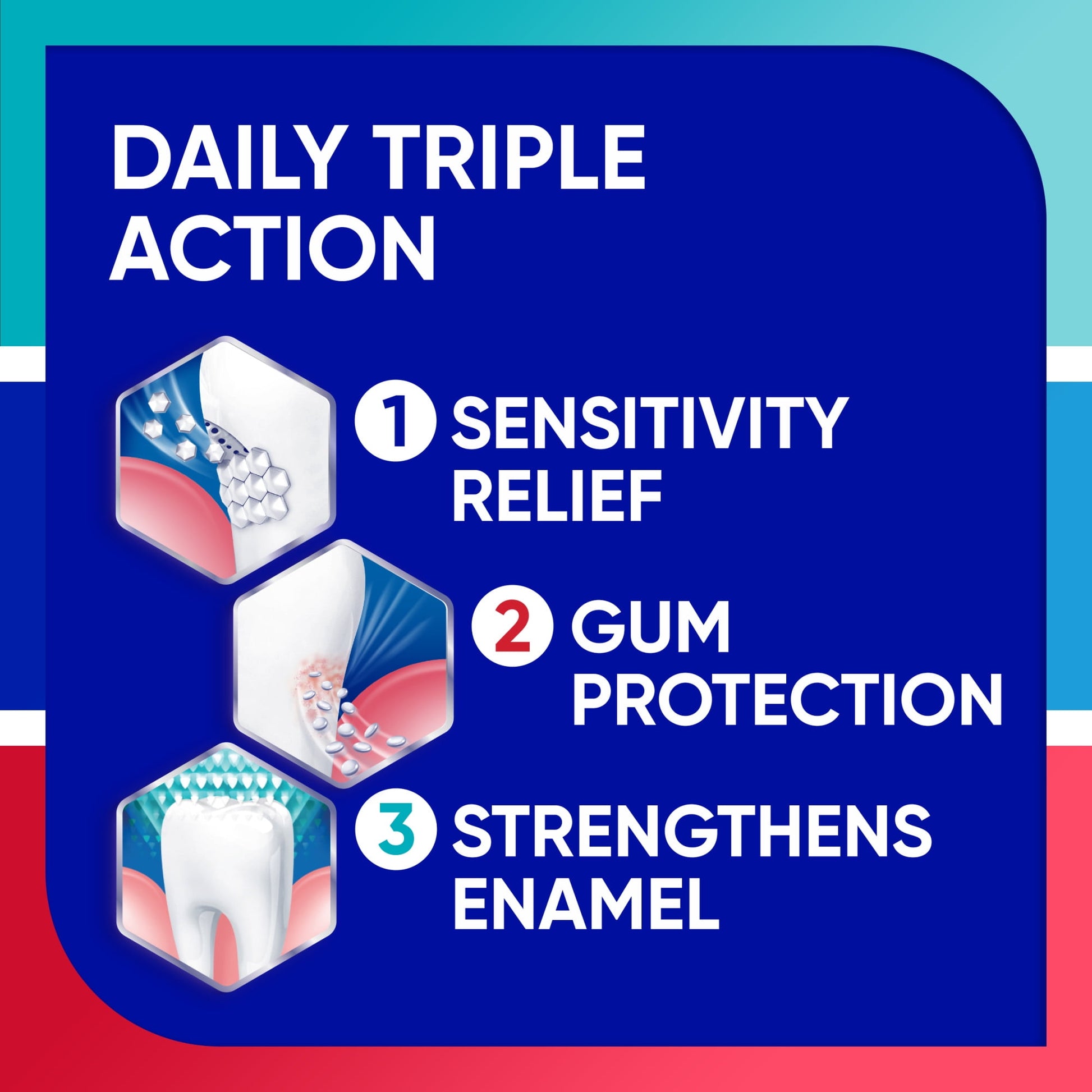 DAILY TRIPLE ACTION

1 SENSITIVITY RELIEF

2 GUM PROTECTION

3 STRENGTHENS ENAMEL